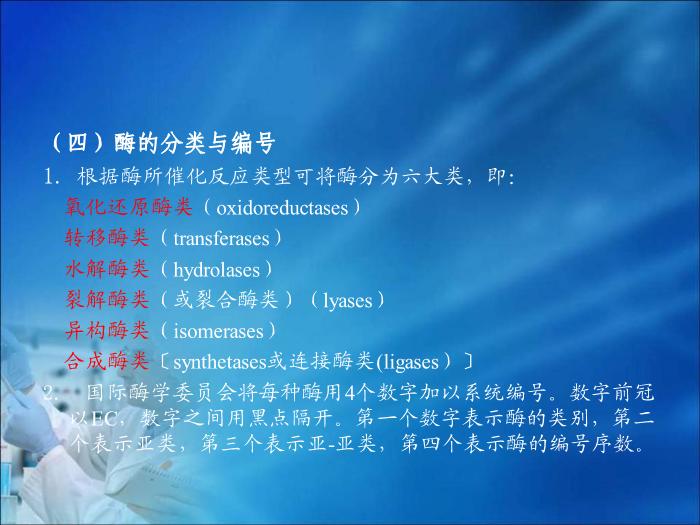 （四）酶的分类与编号

1. 根据酶所催化反应类型可将酶分为六大类，即：

氧化还原酶类（oxidoreductases）

转移酶类（transferases）

水解酶类（hydrolases）

裂解酶类（或裂合酶类）（lyases）

异构酶类（isomerases）

合成酶类〔synthetases或连接酶类(ligases）〕

2. 国际酶学委员会将每种酶用4个数字加以系统编号。数字前冠以EC，数字之间用黑点隔开。第一个数字表示酶的类别，第二个表示亚类，第三个表示亚-亚类，第四个表示酶的编号序数。